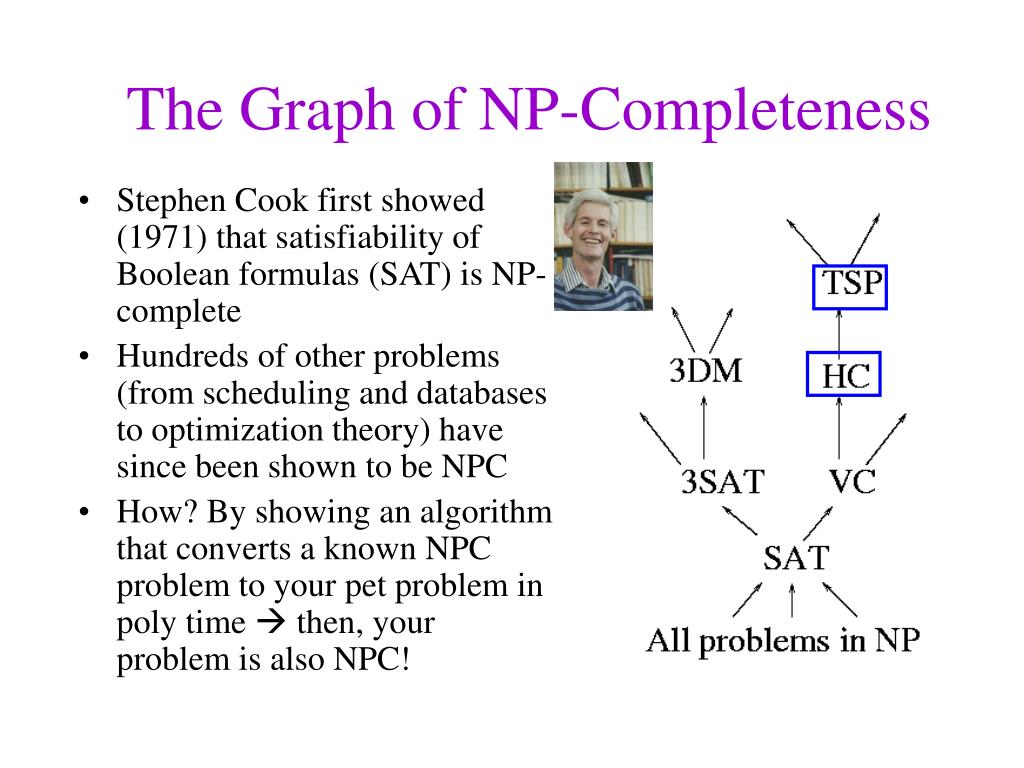 The Graph of NP-Completeness

• Stephen Cook first showed (1971) that satisfiability of Boolean formulas (SAT) is NP-complete
• Hundreds of other problems (from scheduling and databases to optimization theory) have since been shown to be NPC
• How? By showing an algorithm that converts a known NPC problem to your pet problem in poly time → then, your problem is also NPC!

TSP
3DM
HC
3SAT
VC
SAT
All problems in NP